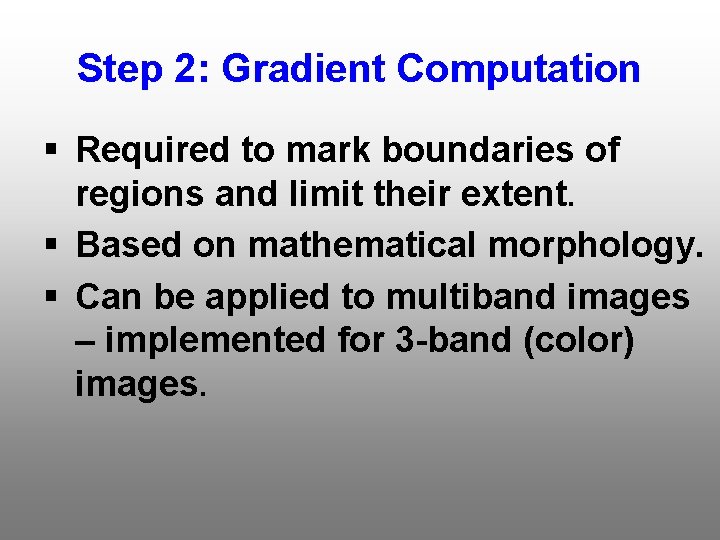 Step 2: Gradient Computation

▪ Required to mark boundaries of regions and limit their extent.

▪ Based on mathematical morphology.

▪ Can be applied to multiband images – implemented for 3-band (color) images.